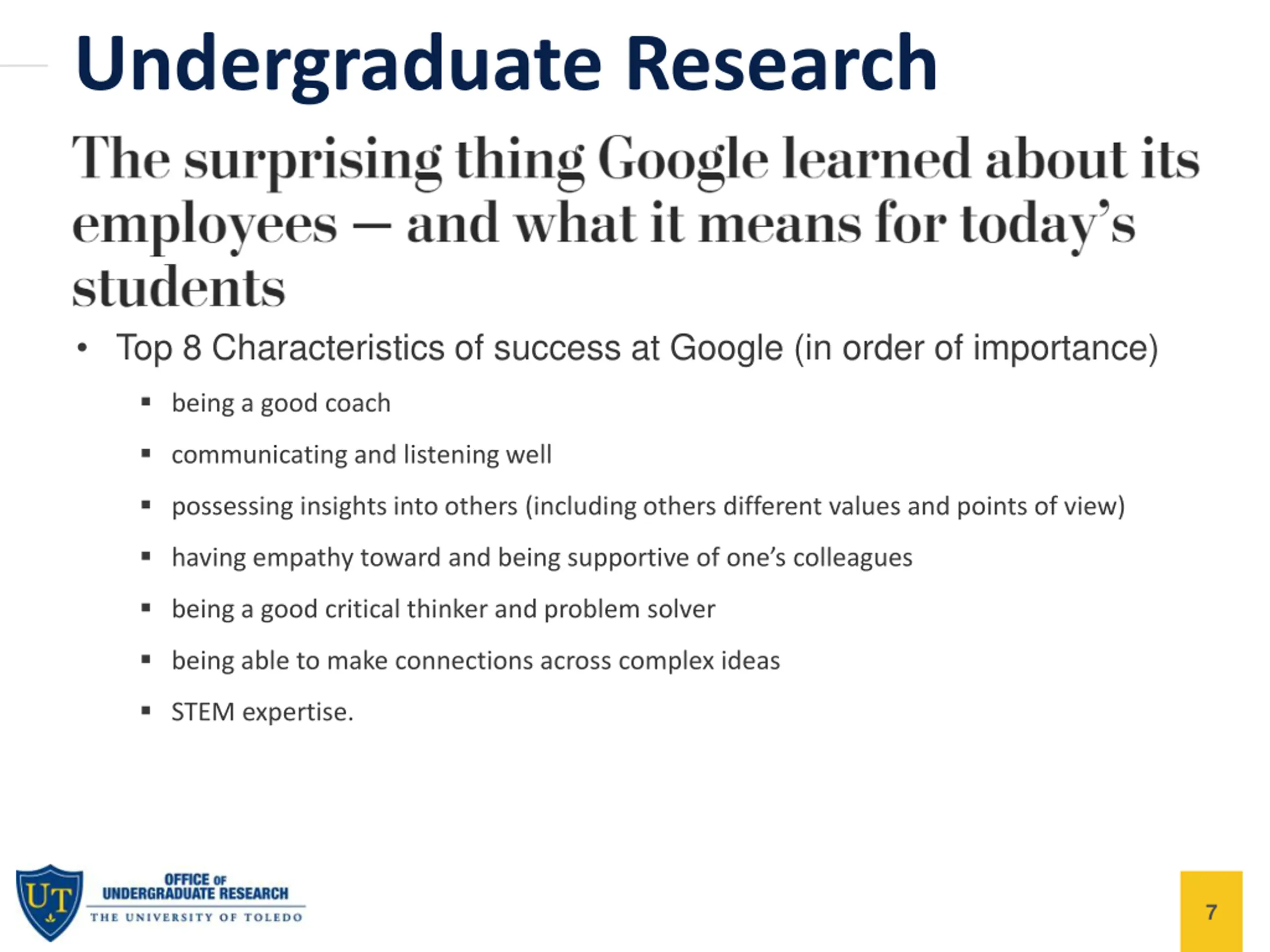 Undergraduate Research

The surprising thing Google learned about its employees — and what it means for today's students

• Top 8 Characteristics of success at Google (in order of importance)

▪ being a good coach
▪ communicating and listening well
▪ possessing insights into others (including others different values and points of view)
▪ having empathy toward and being supportive of one's colleagues
▪ being a good critical thinker and problem solver
▪ being able to make connections across complex ideas
▪ STEM expertise.

UT
OFFICE OF UNDERGRADUATE RESEARCH
THE UNIVERSITY OF TOLEDO

7